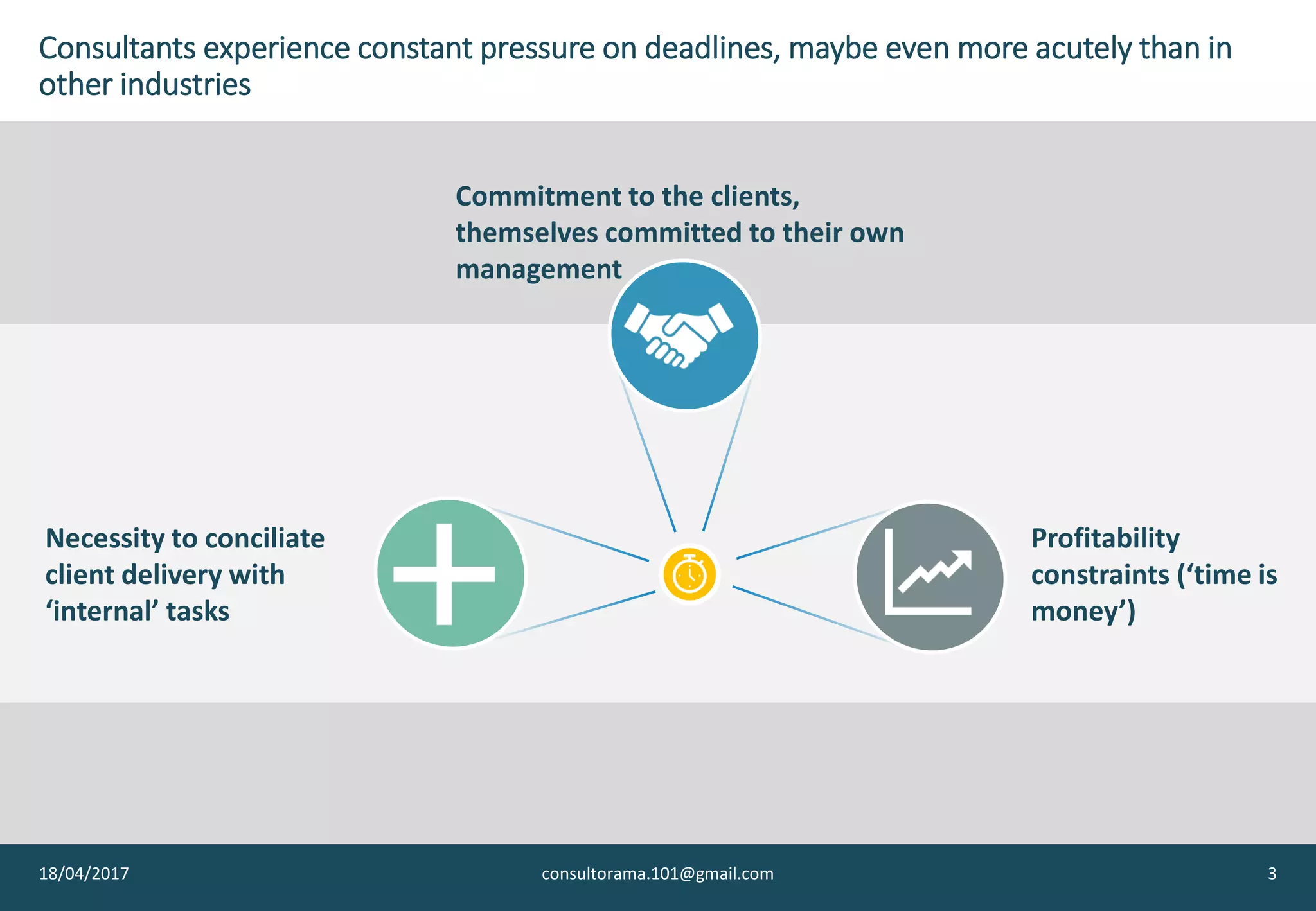 Consultants experience constant pressure on deadlines, maybe even more acutely than in other industries

Commitment to the clients, themselves committed to their own management

Necessity to conciliate client delivery with ‘internal’ tasks

Profitability constraints (‘time is money’)

18/04/2017

consultorama.101@gmail.com

3